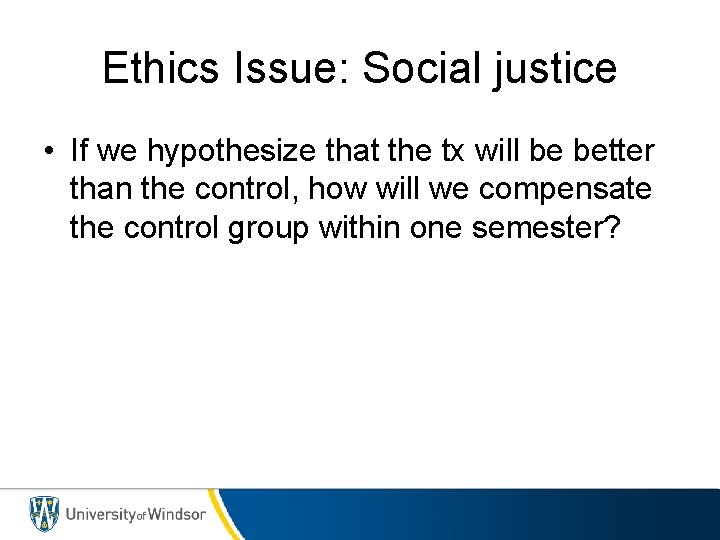 Ethics Issue: Social justice

• If we hypothesize that the tx will be better than the control, how will we compensate the control group within one semester?

University of Windsor